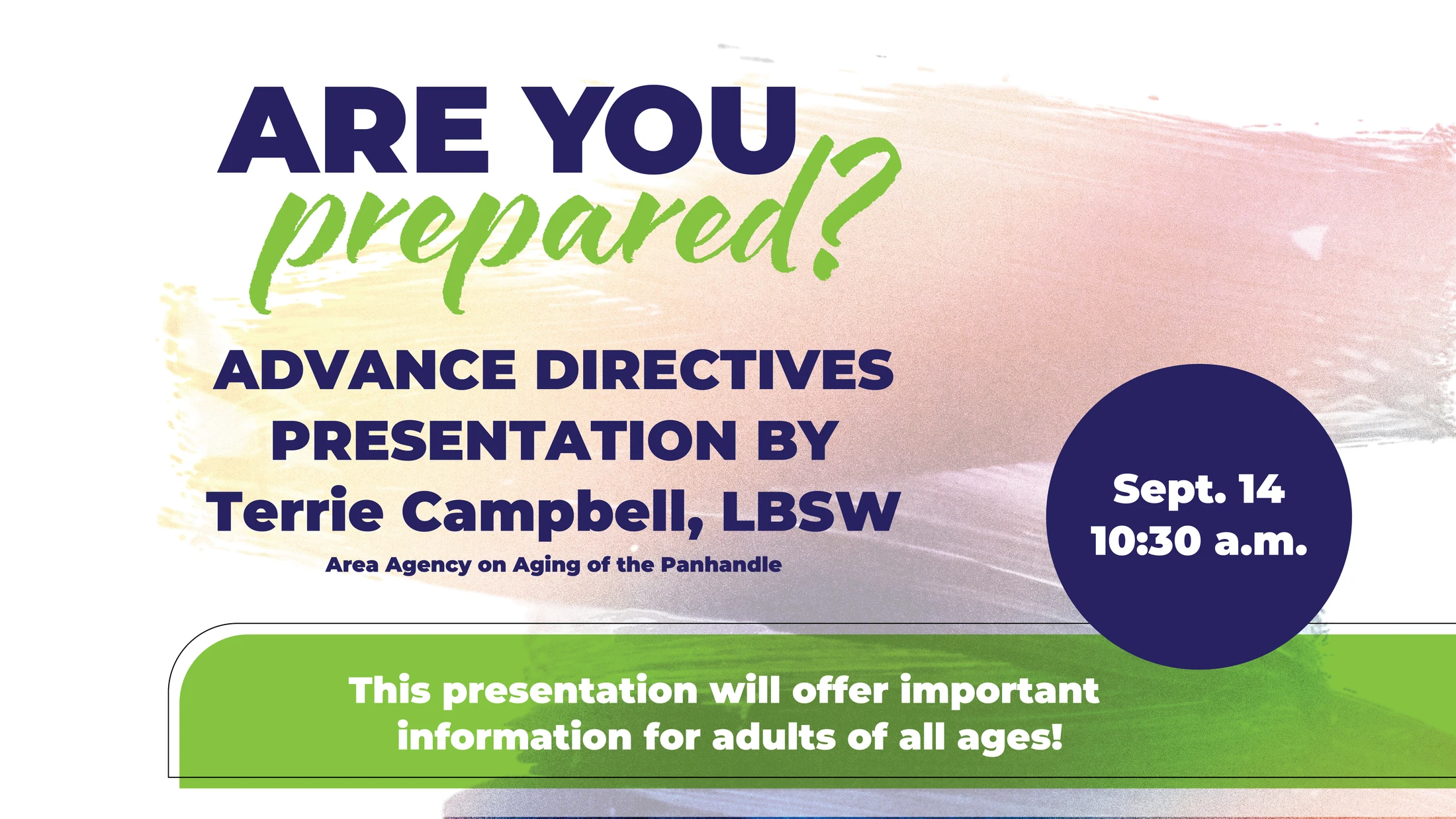 ARE YOU prepared?

ADVANCE DIRECTIVES PRESENTATION BY Terrie Campbell, LBSW

Area Agency on Aging of the Panhandle

Sept. 14
10:30 a.m.

This presentation will offer important information for adults of all ages!